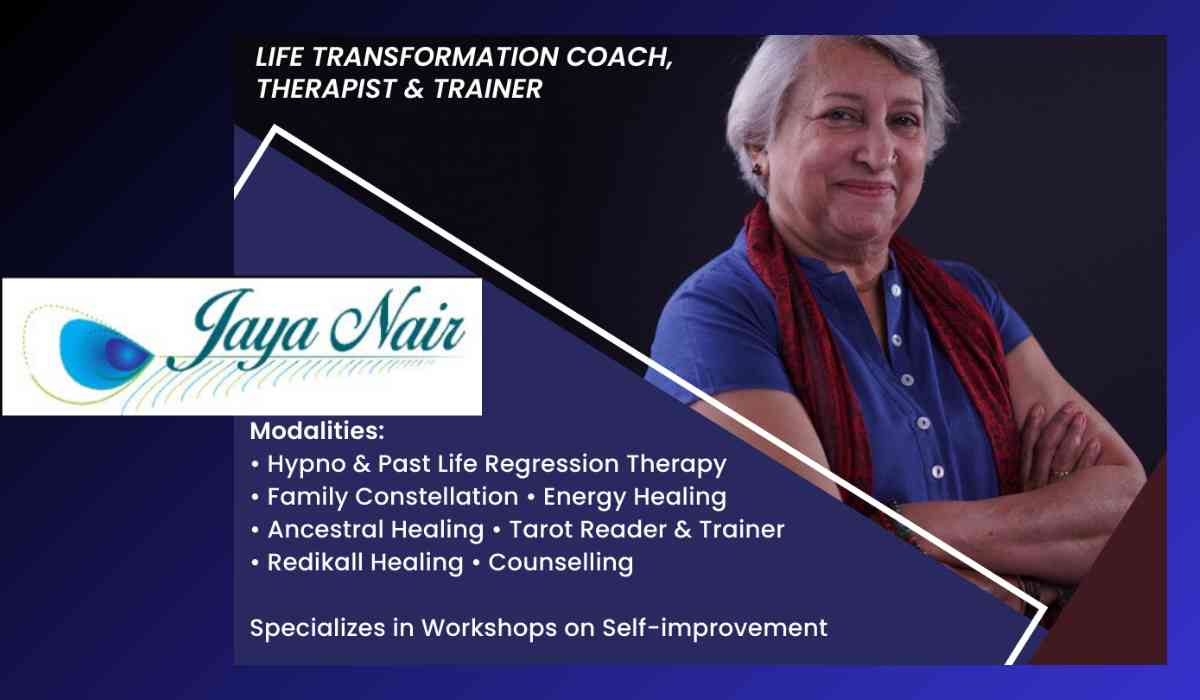 LIFE TRANSFORMATION COACH, THERAPIST & TRAINER

Jaya Nair

Modalities:
• Hypno & Past Life Regression Therapy
• Family Constellation • Energy Healing
• Ancestral Healing • Tarot Reader & Trainer
• Redikall Healing • Counselling

Specializes in Workshops on Self-improvement